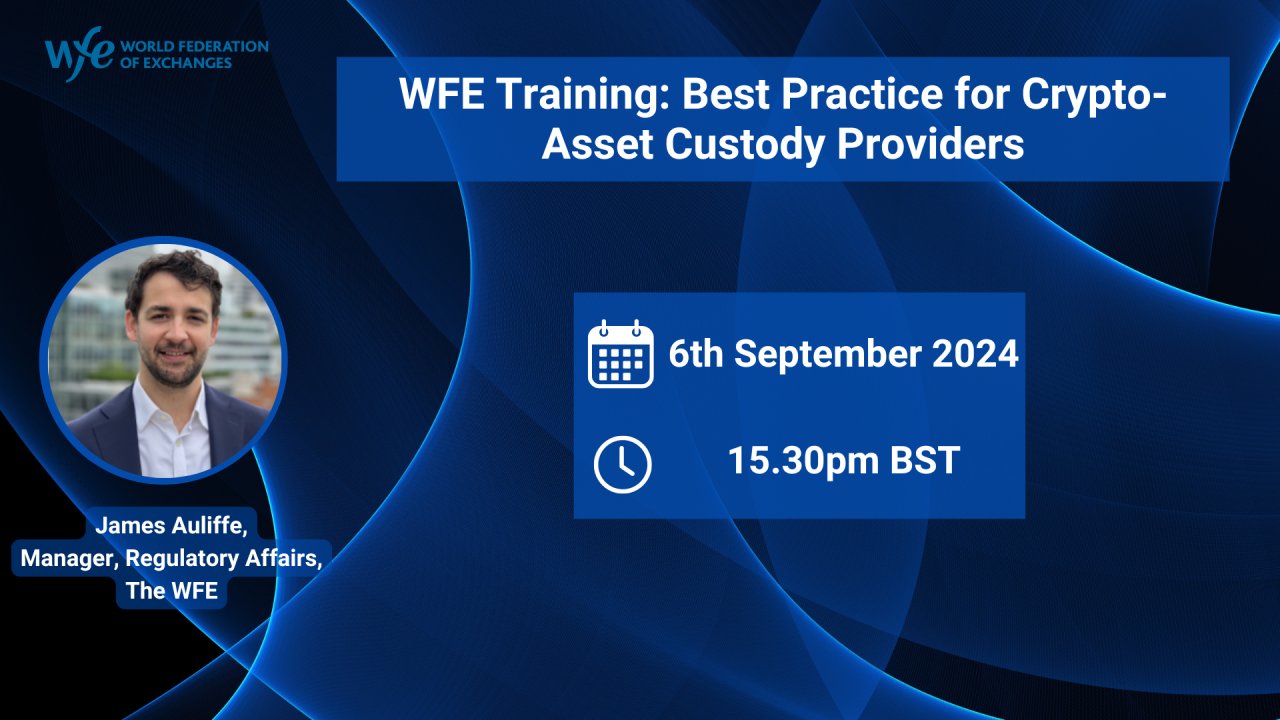 wfe WORLD FEDERATION OF EXCHANGES

WFE Training: Best Practice for Crypto-Asset Custody Providers

6th September 2024

15.30pm BST

James Auliffe, Manager, Regulatory Affairs, The WFE